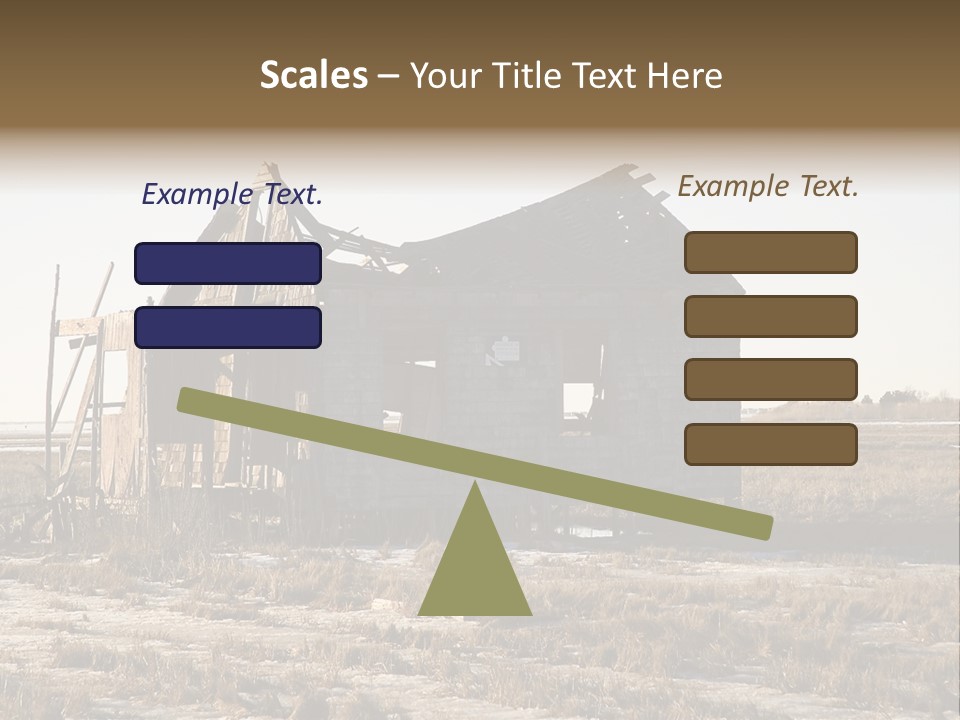 Scales – Your Title Text Here

Example Text.

Example Text.